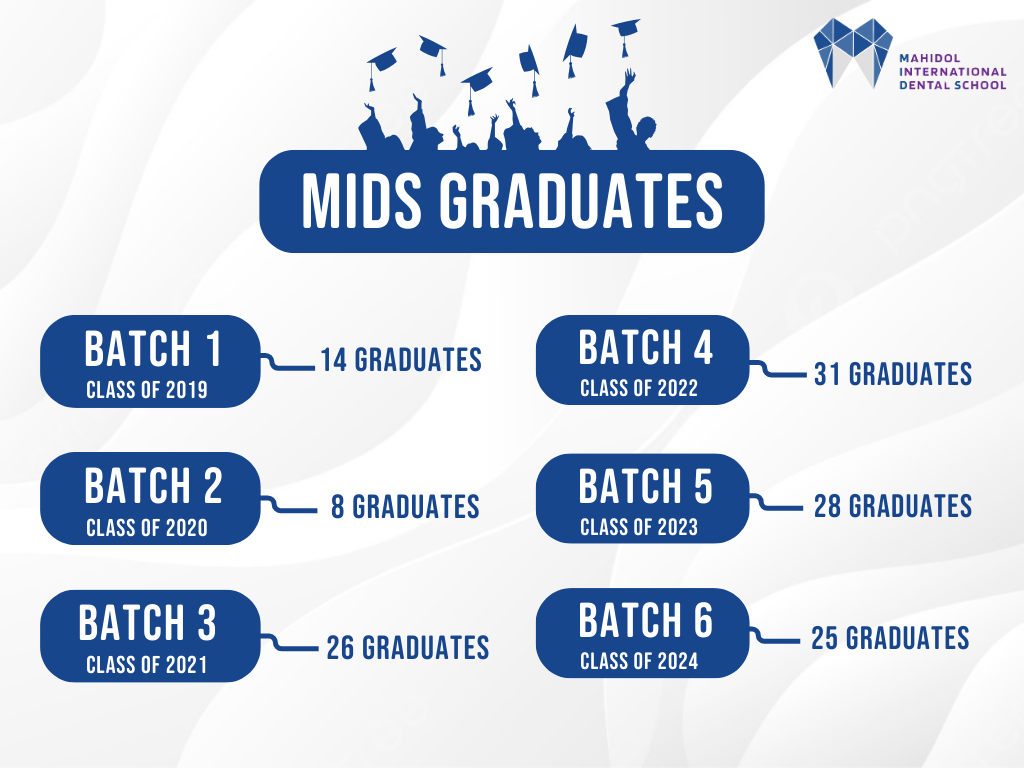 MAHIDOL INTERNATIONAL DENTAL SCHOOL

MIDS GRADUATES

BATCH 1
CLASS OF 2019
14 GRADUATES

BATCH 2
CLASS OF 2020
8 GRADUATES

BATCH 3
CLASS OF 2021
26 GRADUATES

BATCH 4
CLASS OF 2022
31 GRADUATES

BATCH 5
CLASS OF 2023
28 GRADUATES

BATCH 6
CLASS OF 2024
25 GRADUATES